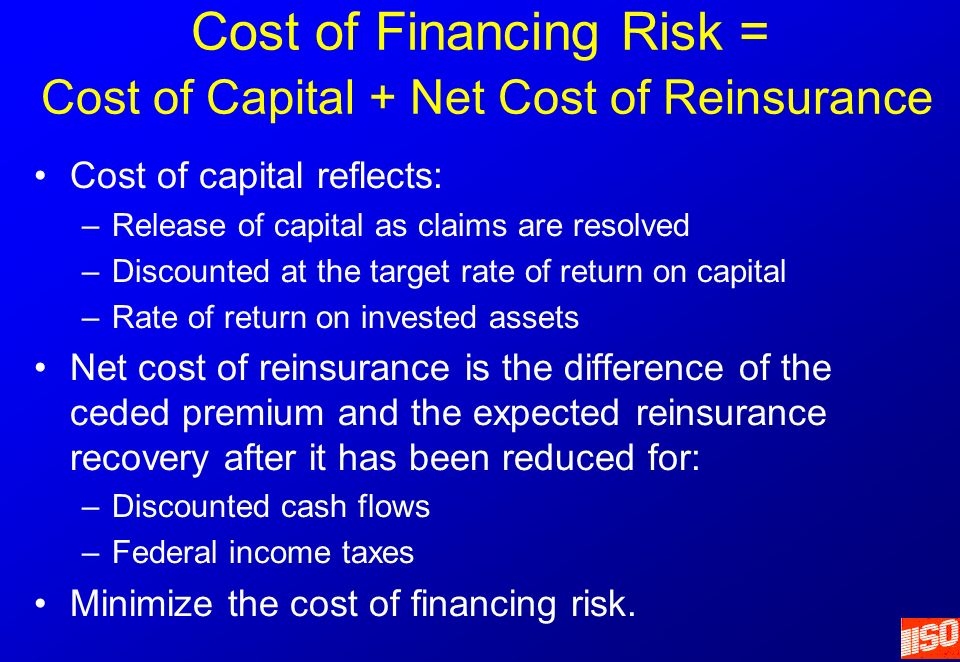 Cost of Financing Risk =
Cost of Capital + Net Cost of Reinsurance

• Cost of capital reflects:
– Release of capital as claims are resolved
– Discounted at the target rate of return on capital
– Rate of return on invested assets
• Net cost of reinsurance is the difference of the ceded premium and the expected reinsurance recovery after it has been reduced for:
– Discounted cash flows
– Federal income taxes
• Minimize the cost of financing risk.

ISO